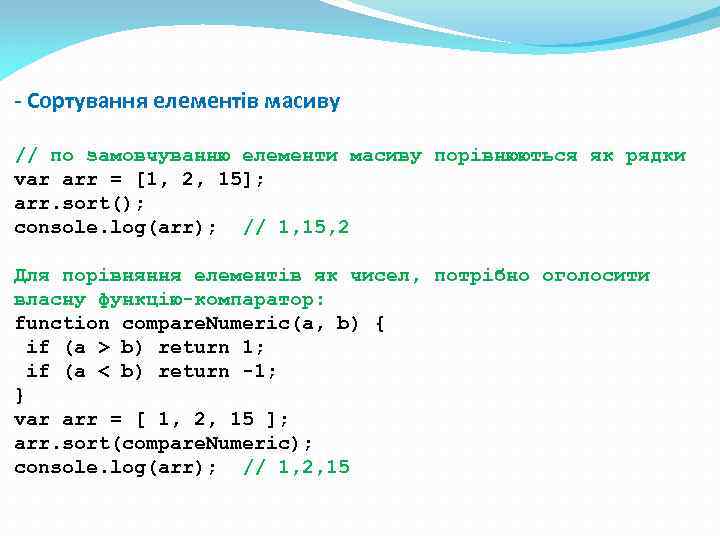 - Сортування елементів масиву

// по замовчуванню елементи масиву порівнюються як рядки
var arr = [1, 2, 15];
arr.sort();
console.log(arr);  // 1,15,2

Для порівняння елементів як чисел, потрібно оголосити власну функцію-компаратор:
function compareNumeric(a, b) {
 if (a > b) return 1;
 if (a < b) return -1;
}
var arr = [ 1, 2, 15 ];
arr.sort(compareNumeric);
console.log(arr);  // 1,2,15